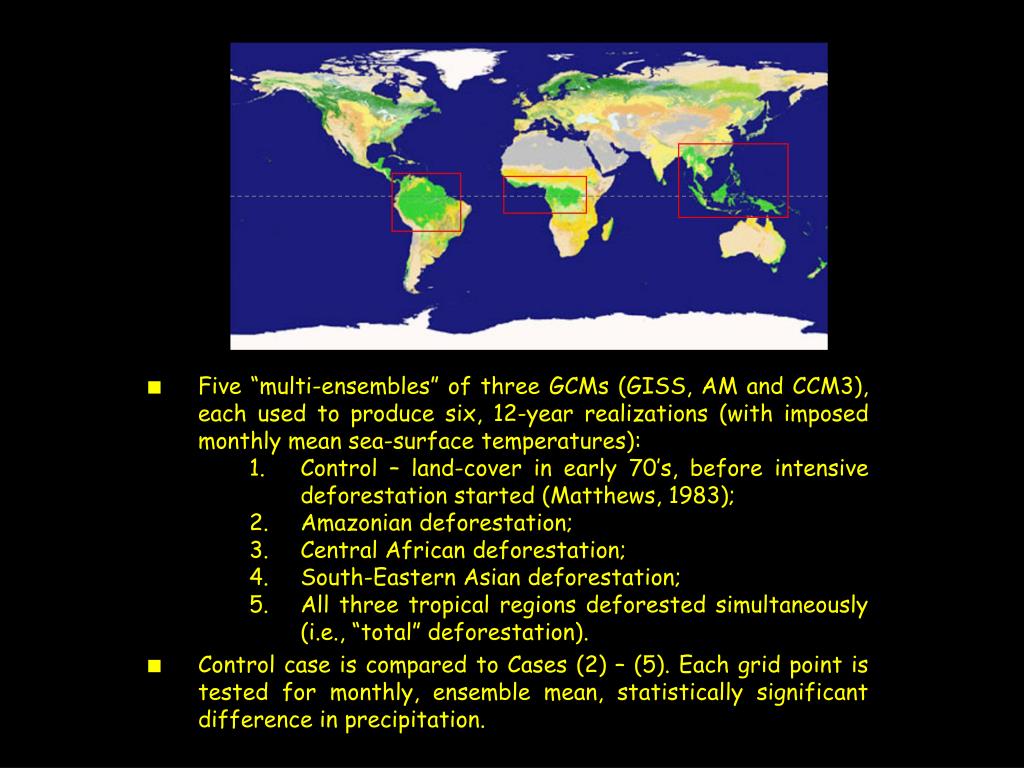 ■ Five “multi-ensembles” of three GCMs (GISS, AM and CCM3), each used to produce six, 12-year realizations (with imposed monthly mean sea-surface temperatures):

1. Control – land-cover in early 70’s, before intensive deforestation started (Matthews, 1983);
2. Amazonian deforestation;
3. Central African deforestation;
4. South-Eastern Asian deforestation;
5. All three tropical regions deforested simultaneously (i.e., “total” deforestation).

■ Control case is compared to Cases (2) – (5). Each grid point is tested for monthly, ensemble mean, statistically significant difference in precipitation.